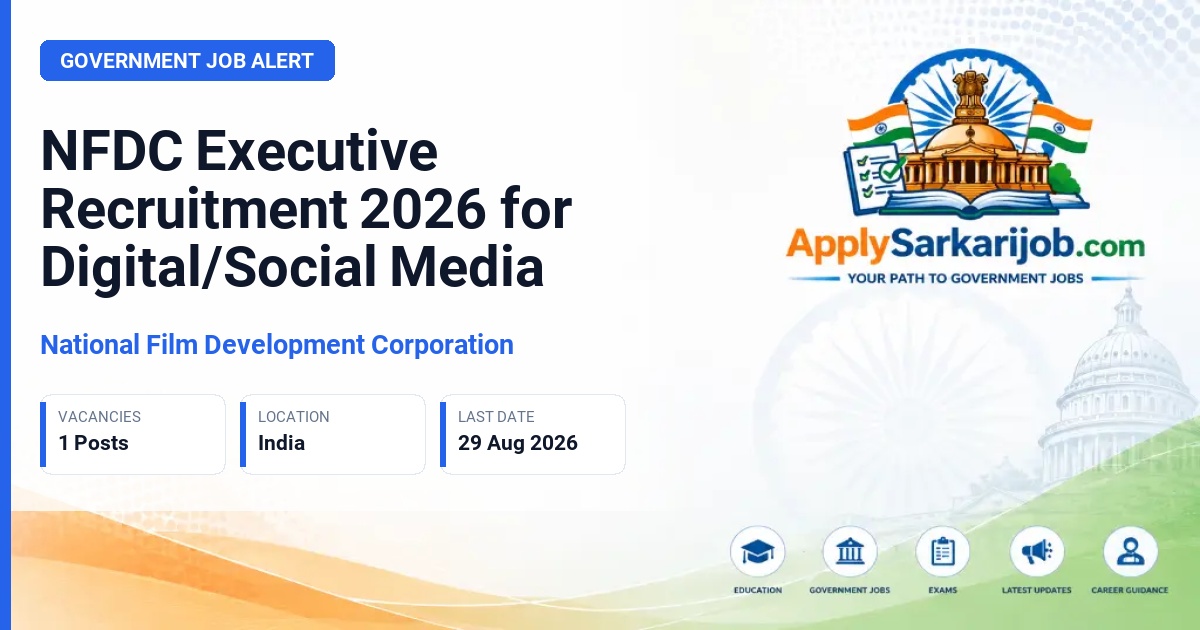 GOVERNMENT JOB ALERT

NFDC Executive Recruitment 2026 for Digital/Social Media

National Film Development Corporation

VACANCIES
1 Posts

LOCATION
India

LAST DATE
29 Aug 2026

ApplySarkarijob.com
YOUR PATH TO GOVERNMENT JOBS

EDUCATION
GOVERNMENT JOBS
EXAMS
LATEST UPDATES
CAREER GUIDANCE